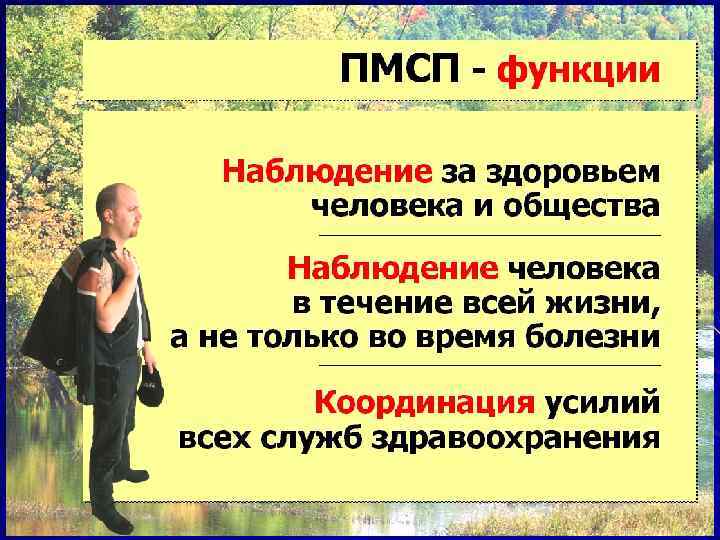 ПМСП - функции

Наблюдение за здоровьем человека и общества

Наблюдение человека в течение всей жизни, а не только во время болезни

Координация усилий всех служб здравоохранения